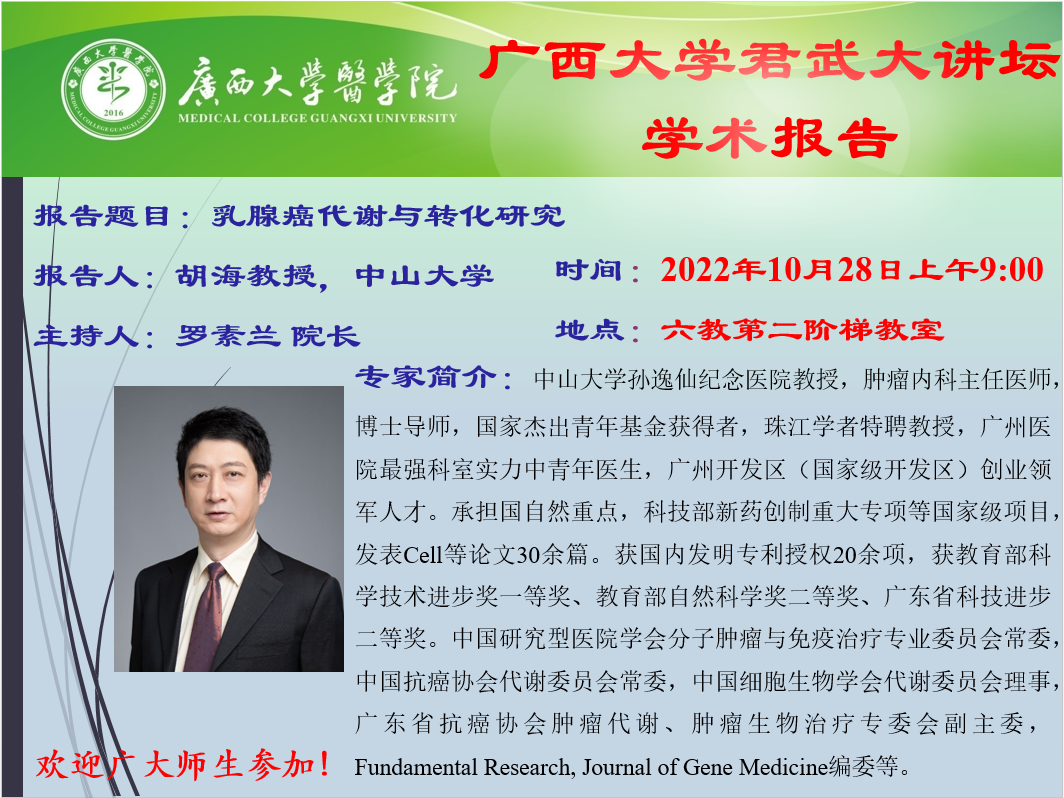 廣西大學醫學院
MEDICAL COLLEGE GUANGXI UNIVERSITY
2016

广西大学君武大讲坛
学术报告

报告题目：乳腺癌代谢与转化研究

报告人：胡海教授，中山大学

时间：2022年10月28日上午9:00

主持人：罗素兰 院长

地点：六教第二阶梯教室

专家简介：中山大学孙逸仙纪念医院教授，肿瘤内科主任医师，博士导师，国家杰出青年基金获得者，珠江学者特聘教授，广州医院最强科室实力中青年医生，广州开发区（国家级开发区）创业领军人才。承担国自然重点，科技部新药创制重大专项等国家级项目，发表Cell等论文30余篇。获国内发明专利授权20余项，获教育部科学技术进步奖一等奖、教育部自然科学奖二等奖、广东省科技进步二等奖。中国研究型医院学会分子肿瘤与免疫治疗专业委员会常委，中国抗癌协会代谢委员会常委，中国细胞生物学会代谢委员会理事，广东省抗癌协会肿瘤代谢、肿瘤生物治疗专委会副主委，Fundamental Research, Journal of Gene Medicine编委等。

欢迎广大师生参加！